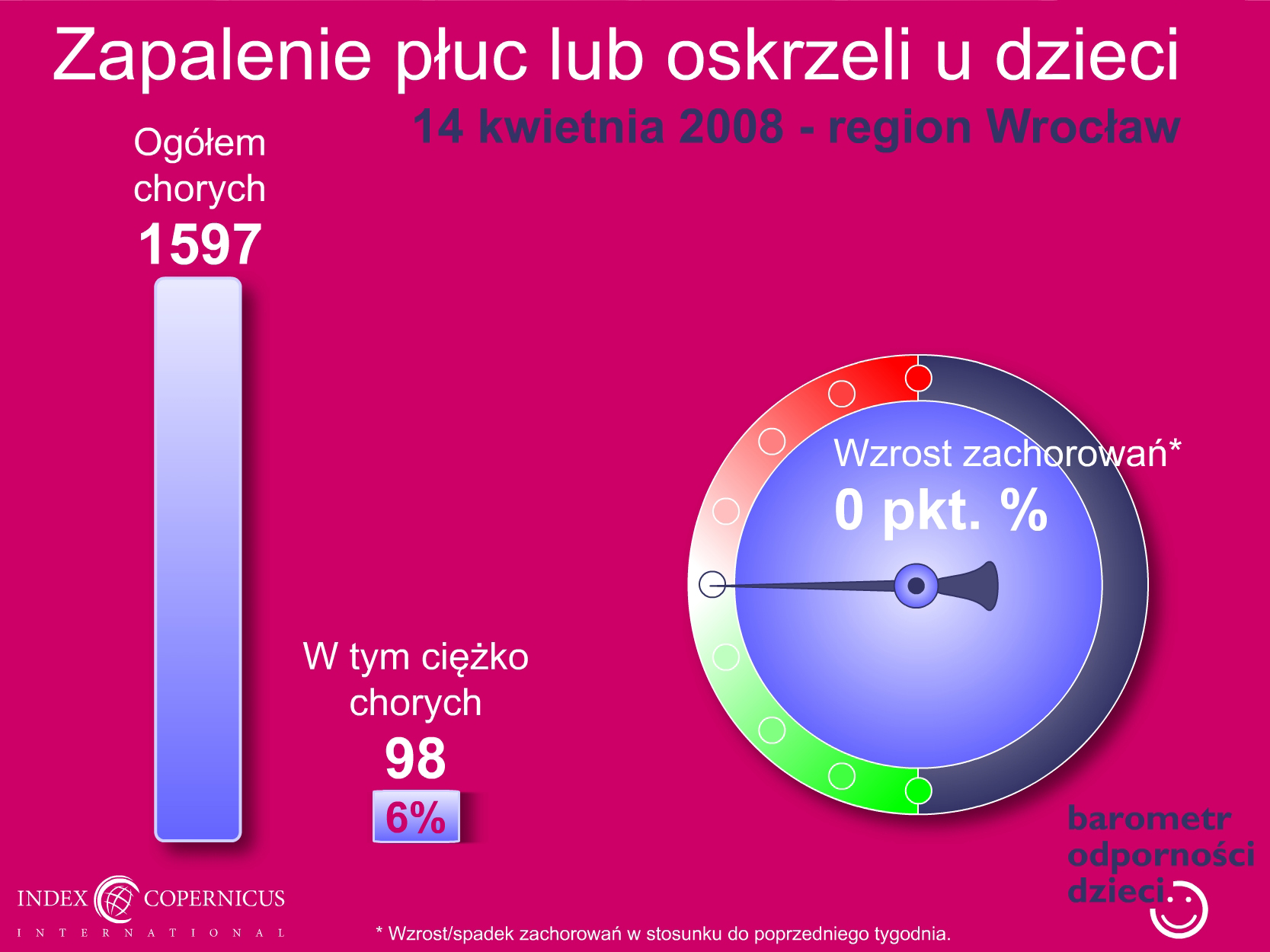 Zapalenie płuc lub oskrzeli u dzieci

14 kwietnia 2008 - region Wrocław

Ogółem chorych
1597

W tym ciężko chorych
98
6%

Wzrost zachorowań*
0 pkt. %

barometr odporności dzieci

INDEX COPERNICUS
INTERNATIONAL

* Wzrost/spadek zachorowań w stosunku do poprzedniego tygodnia.